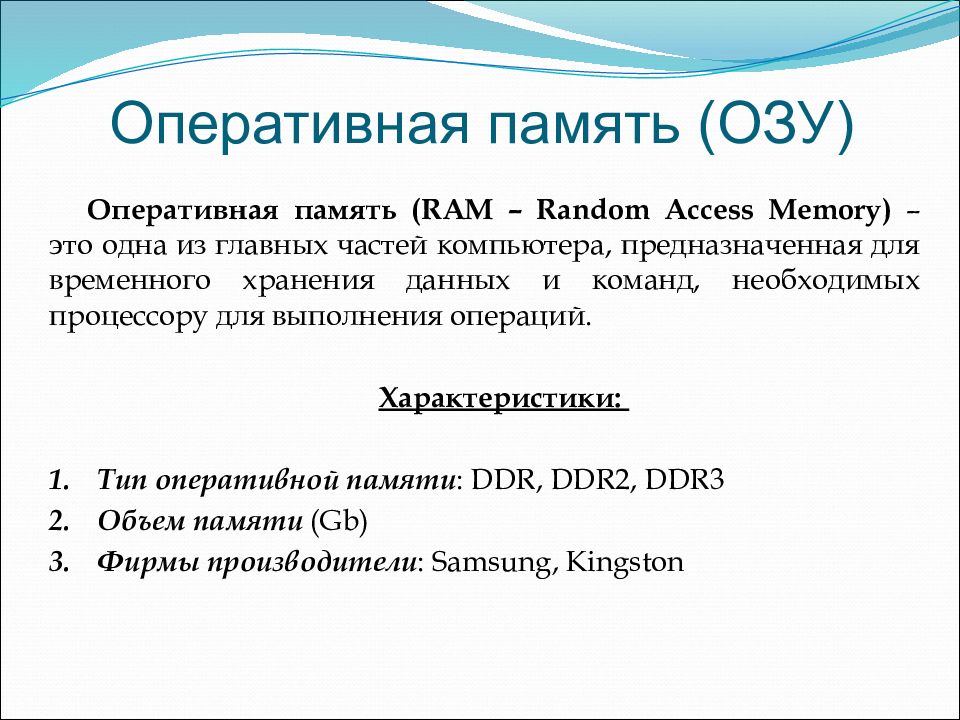 Оперативная память (ОЗУ)

Оперативная память (RAM – Random Access Memory) – это одна из главных частей компьютера, предназначенная для временного хранения данных и команд, необходимых процессору для выполнения операций.

Характеристики:

1. Тип оперативной памяти: DDR, DDR2, DDR3
2. Объем памяти (Gb)
3. Фирмы производители: Samsung, Kingston